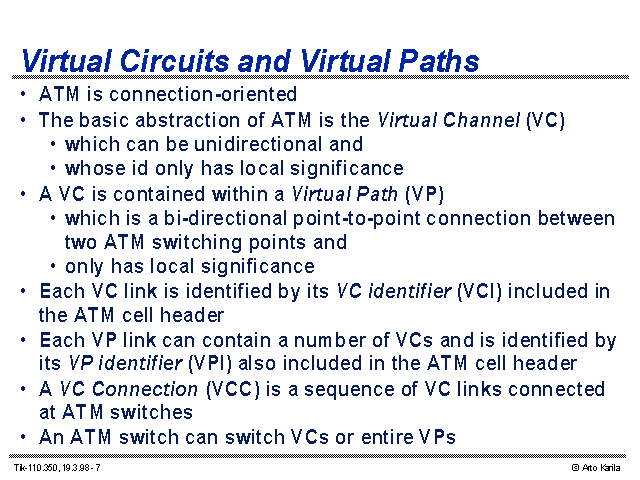 Virtual Circuits and Virtual Paths

• ATM is connection-oriented
• The basic abstraction of ATM is the Virtual Channel (VC)
  • which can be unidirectional and
  • whose id only has local significance
• A VC is contained within a Virtual Path (VP)
  • which is a bi-directional point-to-point connection between two ATM switching points and
  • only has local significance
• Each VC link is identified by its VC identifier (VCI) included in the ATM cell header
• Each VP link can contain a number of VCs and is identified by its VP identifier (VPI) also included in the ATM cell header
• A VC Connection (VCC) is a sequence of VC links connected at ATM switches
• An ATM switch can switch VCs or entire VPs

Tik-110.350, 19.3.98 - 7

© Arto Karila